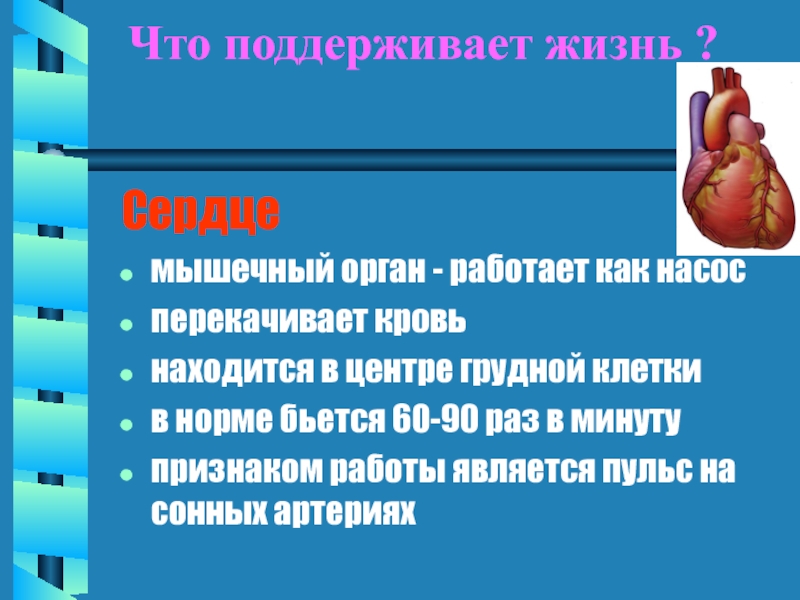 Что поддерживает жизнь ?

Сердце

- мышечный орган - работает как насос
- перекачивает кровь
- находится в центре грудной клетки
- в норме бьется 60-90 раз в минуту
- признаком работы является пульс на сонных артериях